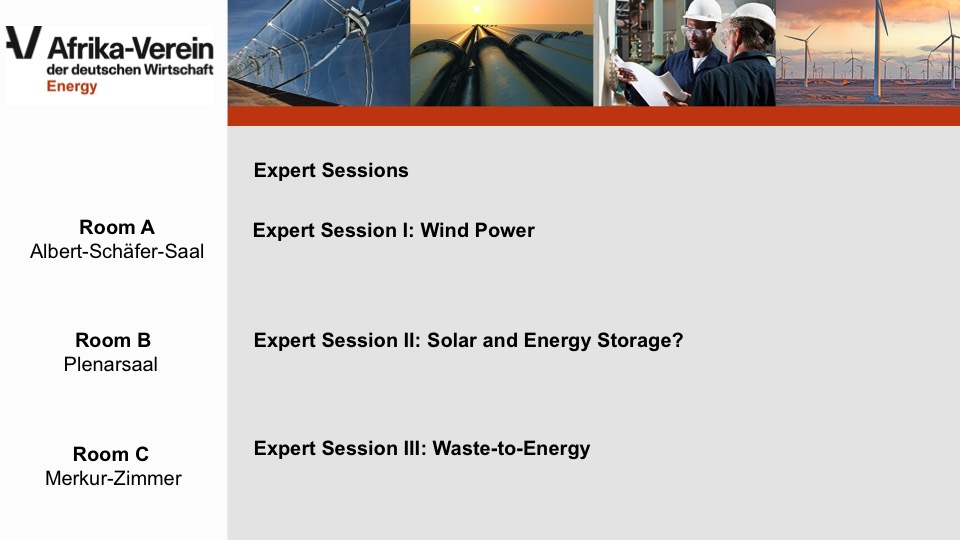 Afrika-Verein
der deutschen Wirtschaft
Energy

Expert Sessions

Room A
Albert-Schäfer-Saal

Expert Session I: Wind Power

Room B
Plenarsaal

Expert Session II: Solar and Energy Storage?

Room C
Merkur-Zimmer

Expert Session III: Waste-to-Energy